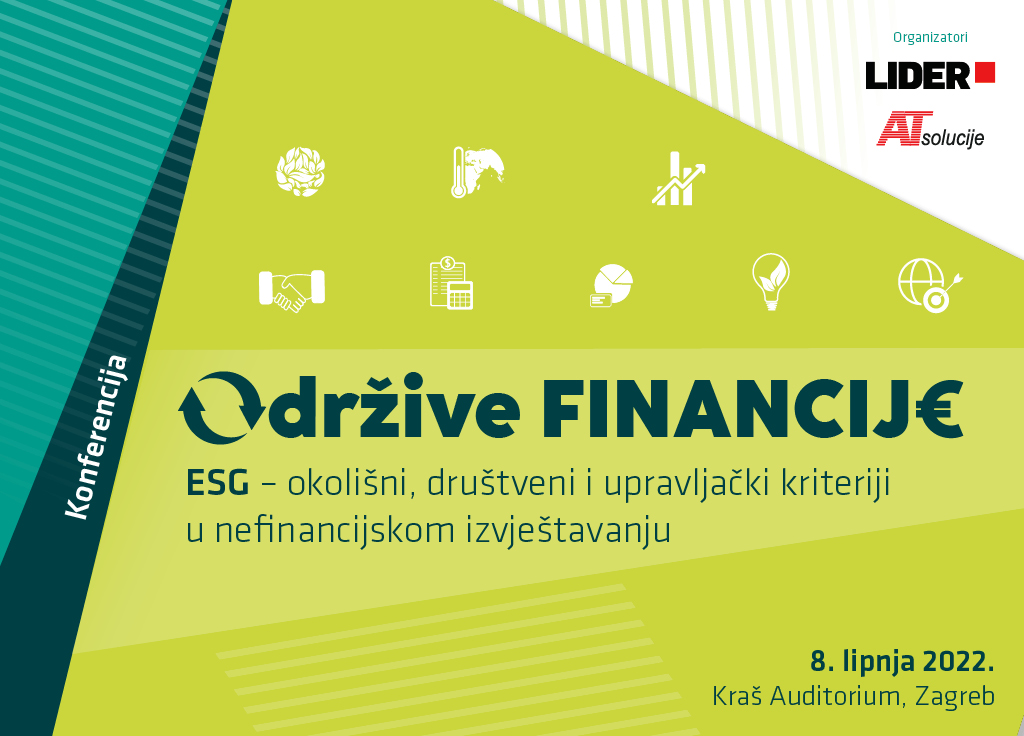 Organizatori

LIDER

AT solucije

Konferencija

Održive FINANCIJ€

ESG – okolišni, društveni i upravljački kriteriji u nefinancijskom izvještavanju

8. lipnja 2022.
Kraš Auditorium, Zagreb